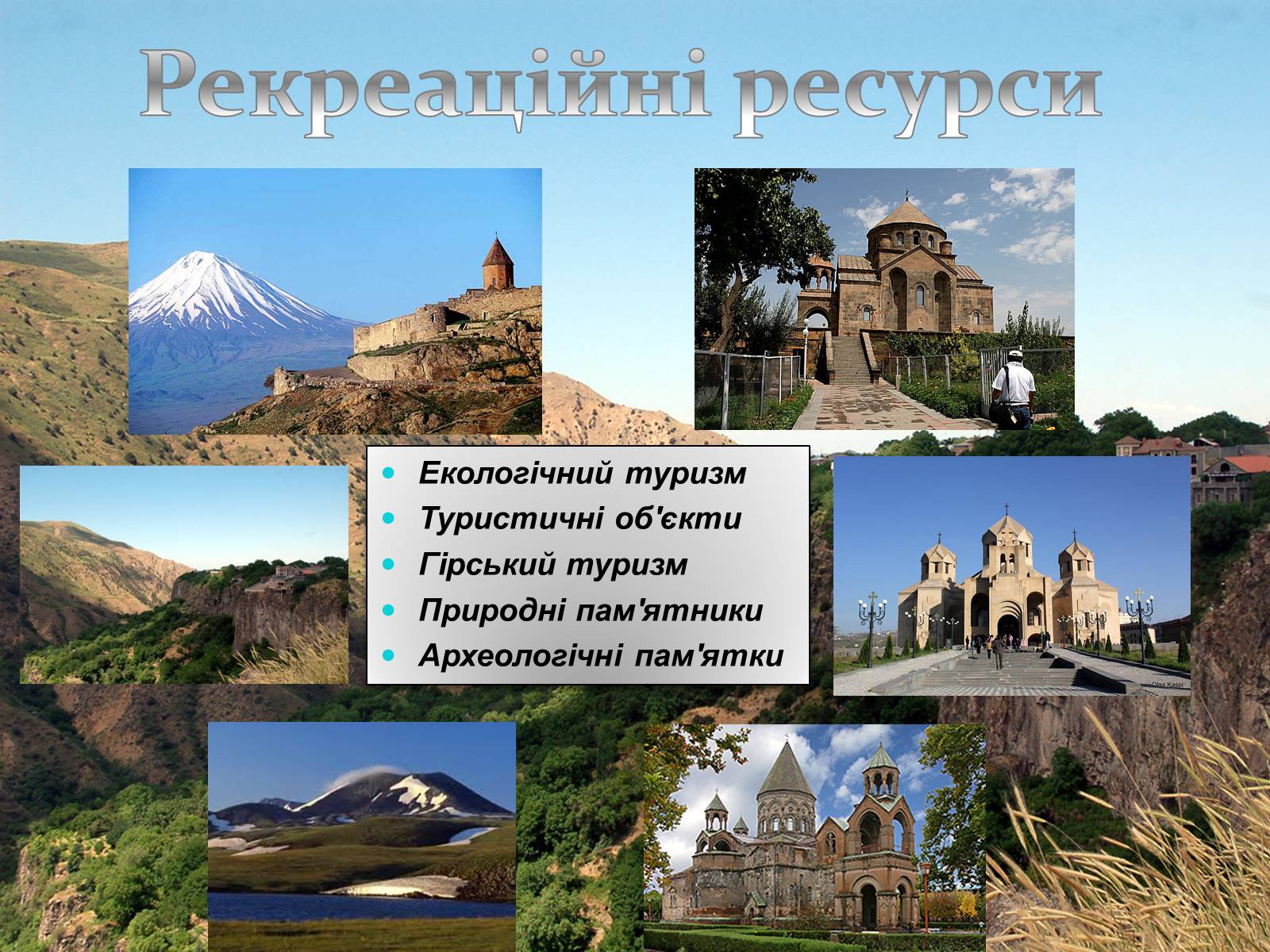 Рекреаційні ресурси

- Екологічний туризм
- Туристичні об'єкти
- Гірський туризм
- Природні пам'ятники
- Археологічні пам'ятки

Olga Kaspi